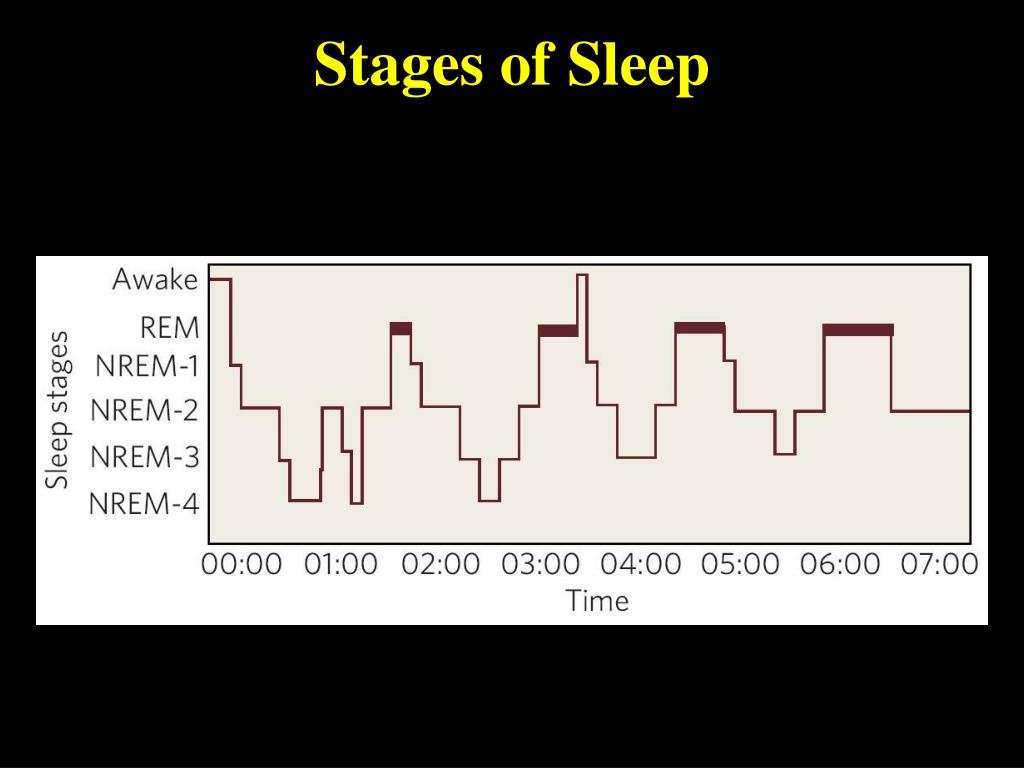 Stages of Sleep

Sleep stages
Awake
REM
NREM-1
NREM-2
NREM-3
NREM-4

00:00 01:00 02:00 03:00 04:00 05:00 06:00 07:00
Time